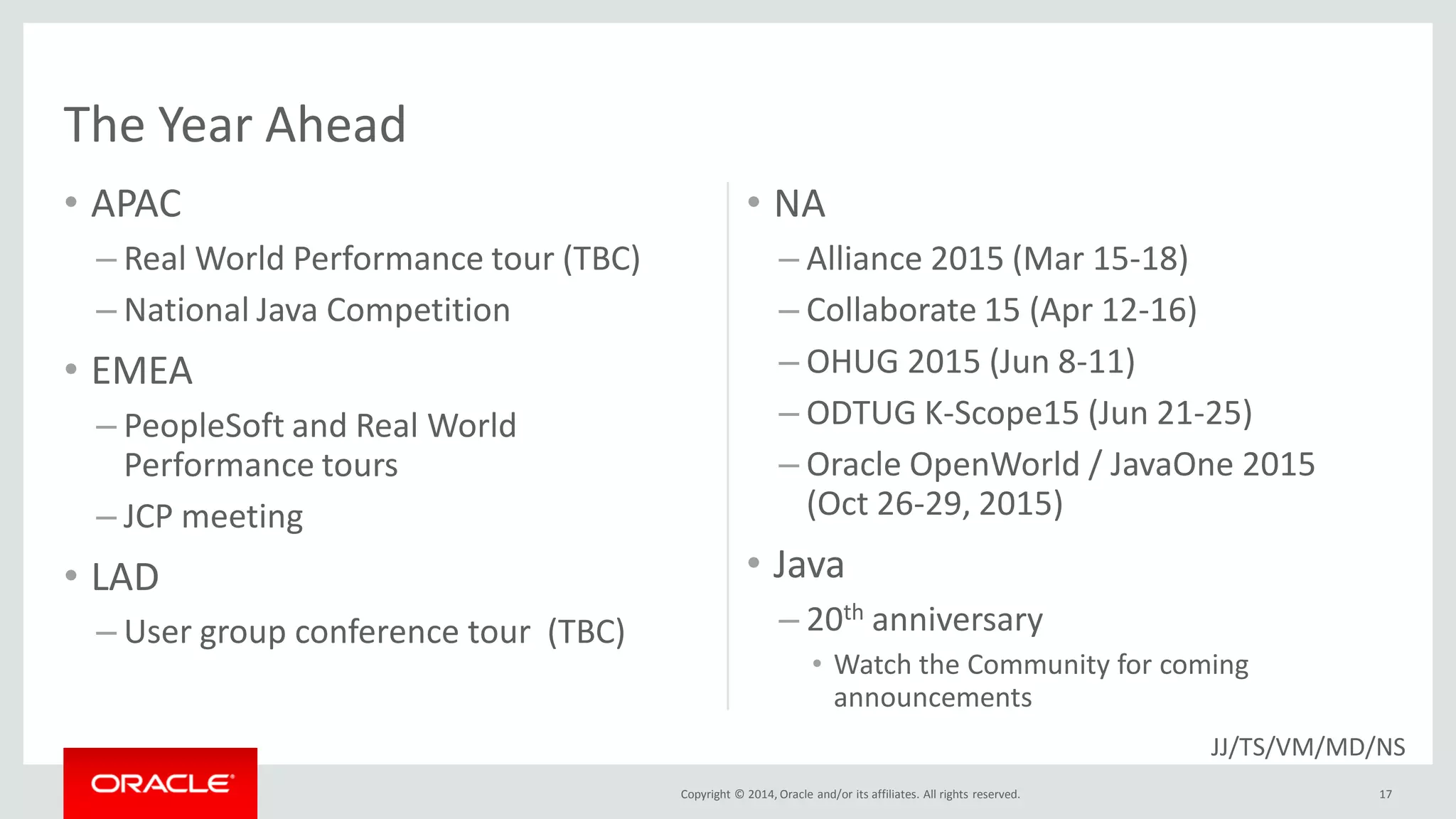 The Year Ahead

• APAC
– Real World Performance tour (TBC)
– National Java Competition
• EMEA
– PeopleSoft and Real World Performance tours
– JCP meeting
• LAD
– User group conference tour (TBC)

• NA
– Alliance 2015 (Mar 15-18)
– Collaborate 15 (Apr 12-16)
– OHUG 2015 (Jun 8-11)
– ODTUG K-Scope15 (Jun 21-25)
– Oracle OpenWorld / JavaOne 2015 (Oct 26-29, 2015)
• Java
– 20$^{th}$ anniversary
• Watch the Community for coming announcements

JJ/TS/VM/MD/NS

ORACLE

Copyright © 2014, Oracle and/or its affiliates. All rights reserved.

17